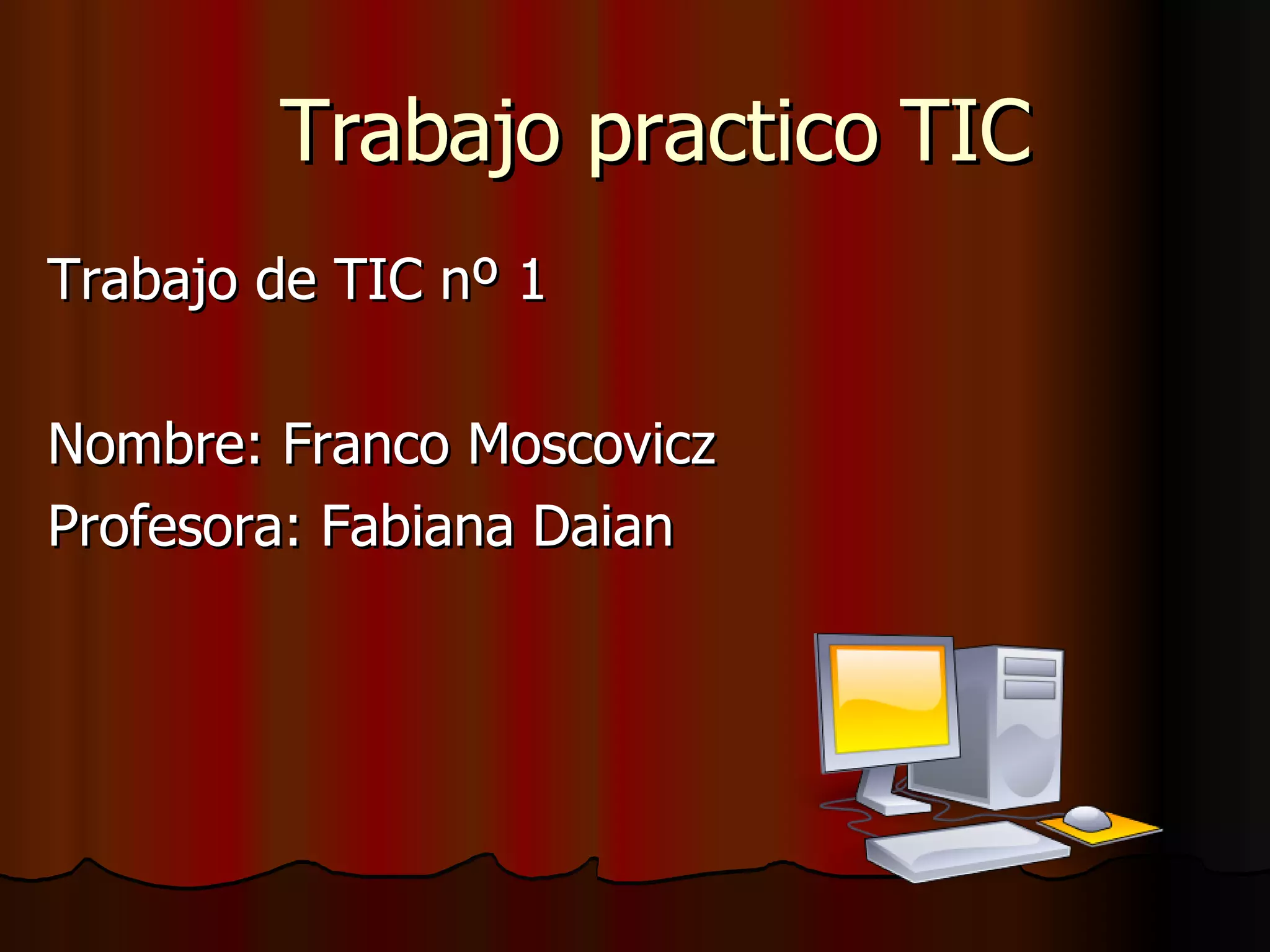 Trabajo practico TIC

Trabajo de TIC nº 1

Nombre: Franco Moscovicz
Profesora: Fabiana Daian